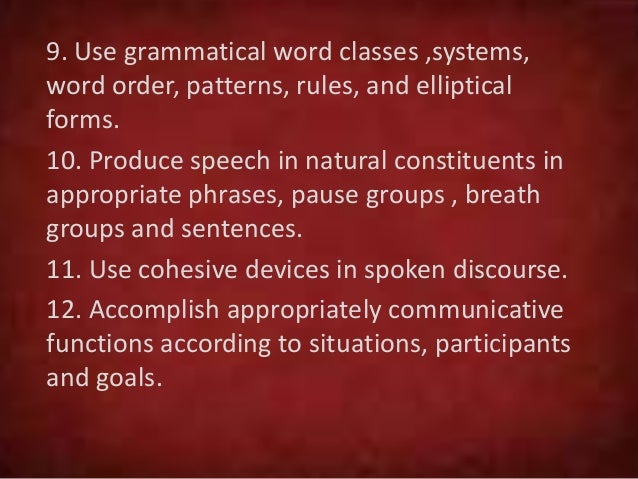 9. Use grammatical word classes ,systems, word order, patterns, rules, and elliptical forms.

10. Produce speech in natural constituents in appropriate phrases, pause groups , breath groups and sentences.

11. Use cohesive devices in spoken discourse.

12. Accomplish appropriately communicative functions according to situations, participants and goals.